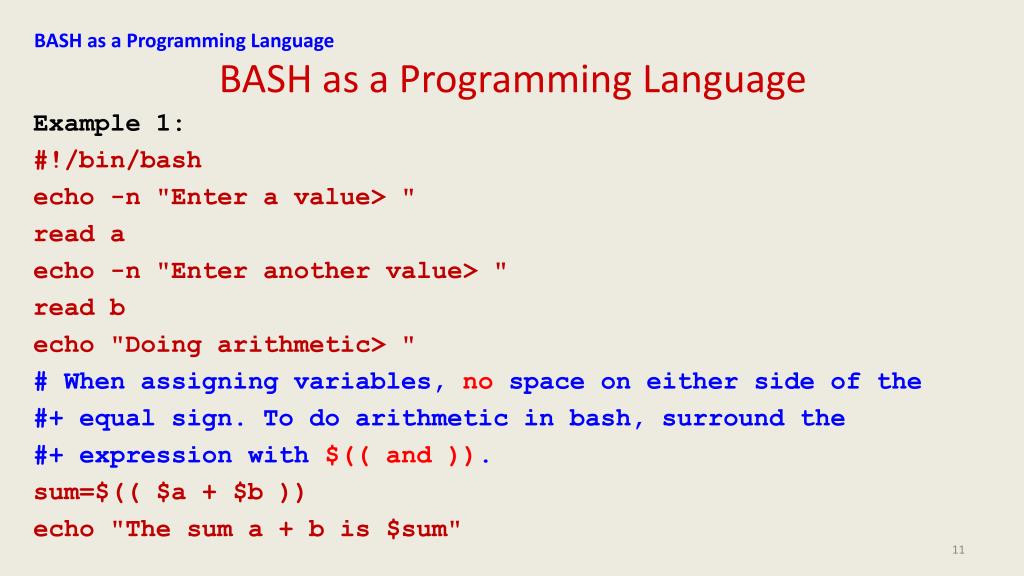 BASH as a Programming Language

BASH as a Programming Language

Example 1:
#!/bin/bash
echo -n "Enter a value> "
read a
echo -n "Enter another value> "
read b
echo "Doing arithmetic> "
# When assigning variables, no space on either side of the
#+ equal sign. To do arithmetic in bash, surround the
#+ expression with $(( and )).
sum=$(( $a + $b ))
echo "The sum a + b is $sum"

11